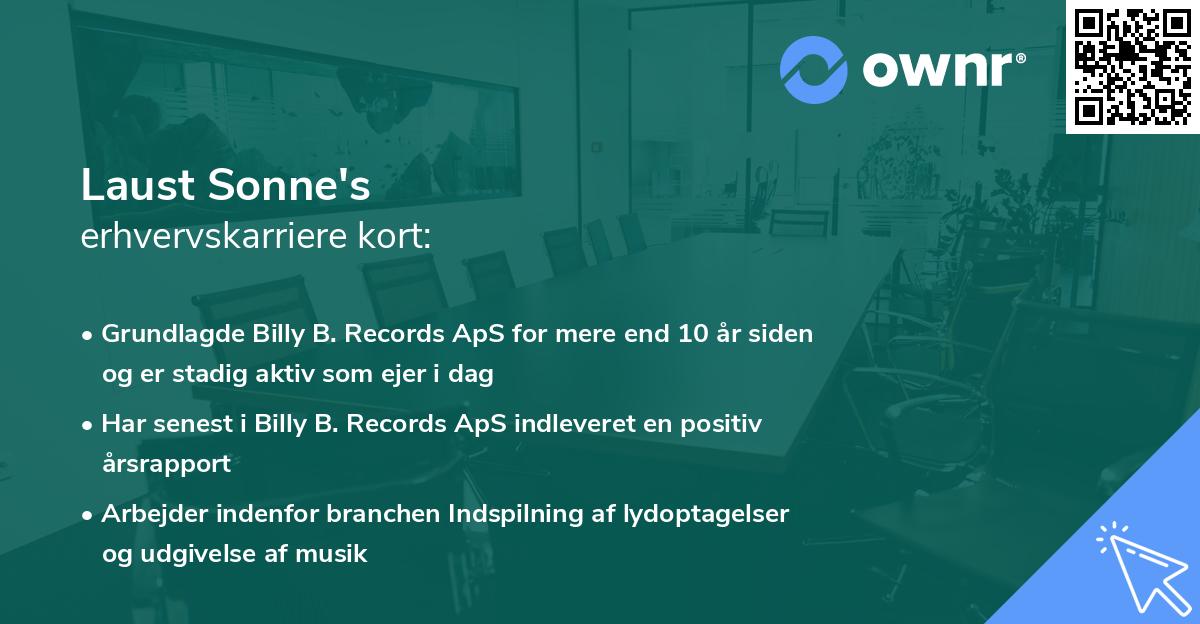 ownr®

Laust Sonne's
erhvervskarriere kort:

• Grundlagde Billy B. Records ApS for mere end 10 år siden og er stadig aktiv som ejer i dag

• Har senest i Billy B. Records ApS indleveret en positiv årsrapport

• Arbejder indenfor branchen Indspilning af lydoptagelser og udgivelse af musik